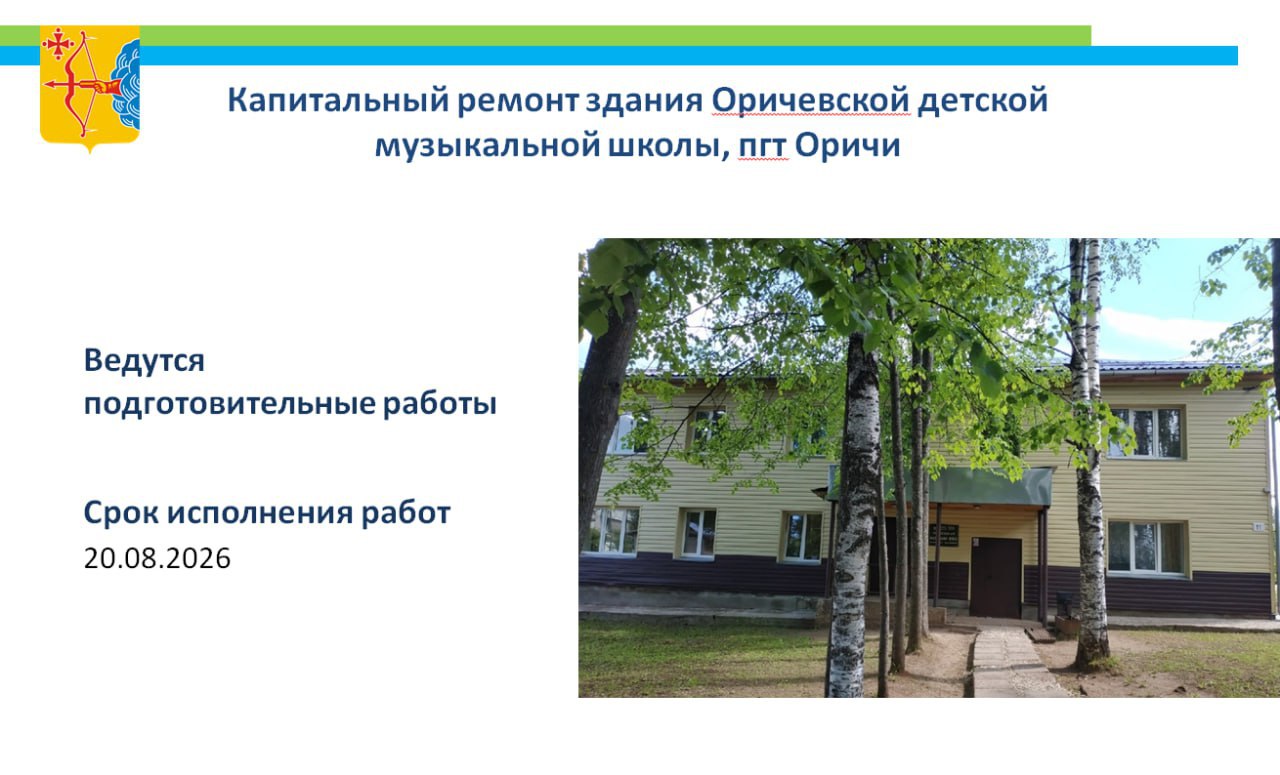 Капитальный ремонт здания Оричевской детской музыкальной школы, пгт Оричи

Ведутся подготовительные работы

Срок исполнения работ
20.08.2026